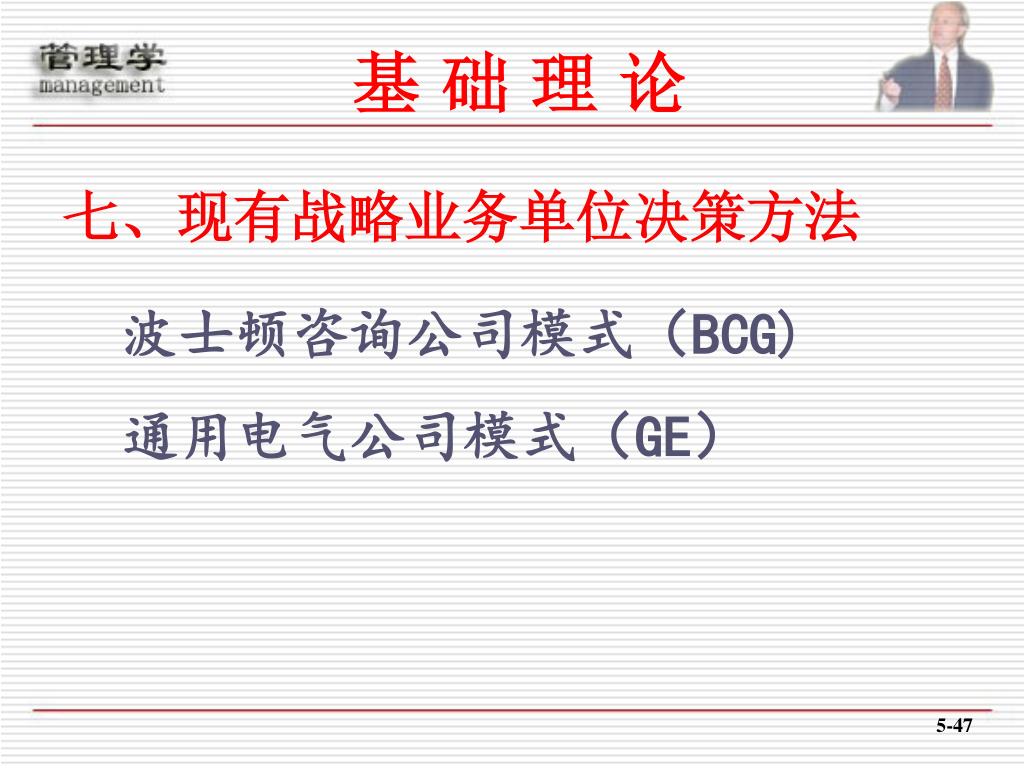 管理学
management

基 础 理 论

七、现有战略业务单位决策方法

波士顿咨询公司模式（BCG)

通用电气公司模式（GE）

5-47